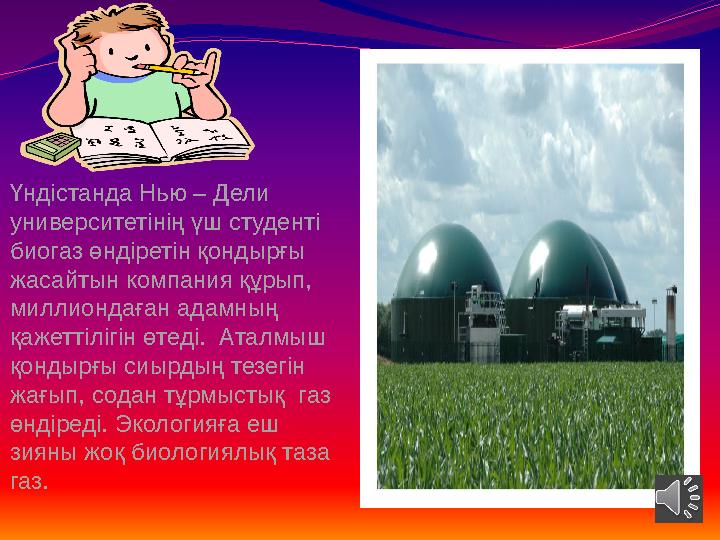 Үндістанда Нью – Дели университетінің үш студенті биогаз өндіретін қондырғы жасайтын компания құрып, миллиондаған адамның қажеттілігін өтеді. Аталмыш қондырғы сиырдың тезегін жағып, содан тұрмыстық газ өндіреді. Экологияға еш зияны жоқ биологиялық таза газ.